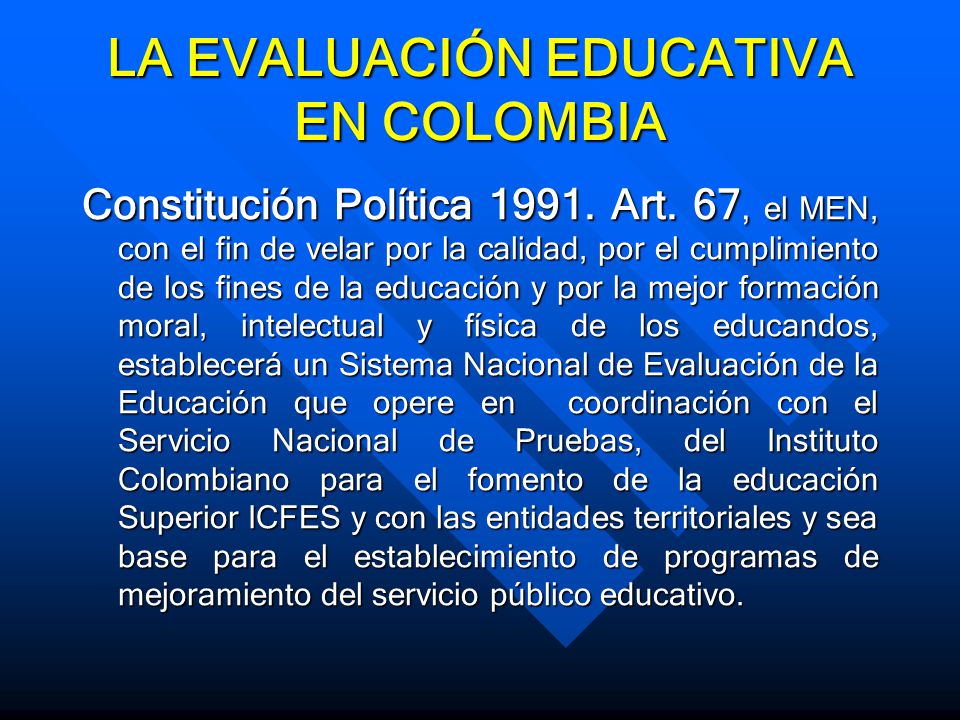 LA EVALUACIÓN EDUCATIVA EN COLOMBIA

Constitución Política 1991. Art. 67, el MEN, con el fin de velar por la calidad, por el cumplimiento de los fines de la educación y por la mejor formación moral, intelectual y física de los educandos, establecerá un Sistema Nacional de Evaluación de la Educación que opere en coordinación con el Servicio Nacional de Pruebas, del Instituto Colombiano para el fomento de la educación Superior ICFES y con las entidades territoriales y sea base para el establecimiento de programas de mejoramiento del servicio público educativo.